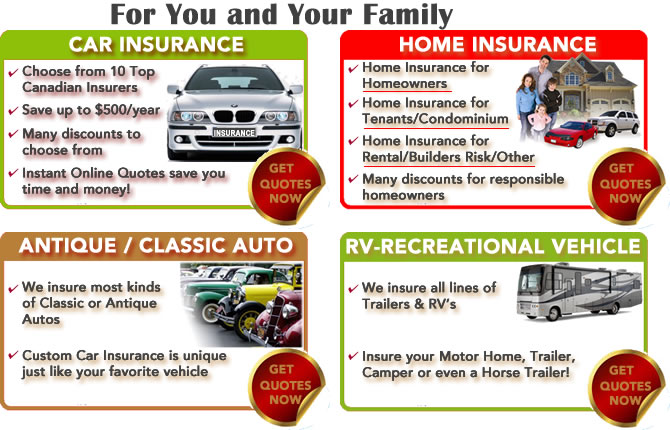 For You and Your Family

CAR INSURANCE

✔ Choose from 10 Top Canadian Insurers

✔ Save up to $500/year

✔ Many discounts to choose from

✔ Instant Online Quotes save you time and money!

INSURANCE

GET QUOTES NOW

HOME INSURANCE

✔ Home Insurance for Homeowners

✔ Home Insurance for Tenants/Condominium

✔ Home Insurance for Rental/Builders Risk/Other

✔ Many discounts for responsible homeowners

GET QUOTES NOW

ANTIQUE / CLASSIC AUTO

✔ We insure most kinds of Classic or Antique Autos

✔ Custom Car Insurance is unique just like your favorite vehicle

GET QUOTES NOW

RV-RECREATIONAL VEHICLE

✔ We insure all lines of Trailers & RV's

✔ Insure your Motor Home, Trailer, Camper or even a Horse Trailer!

GET QUOTES NOW